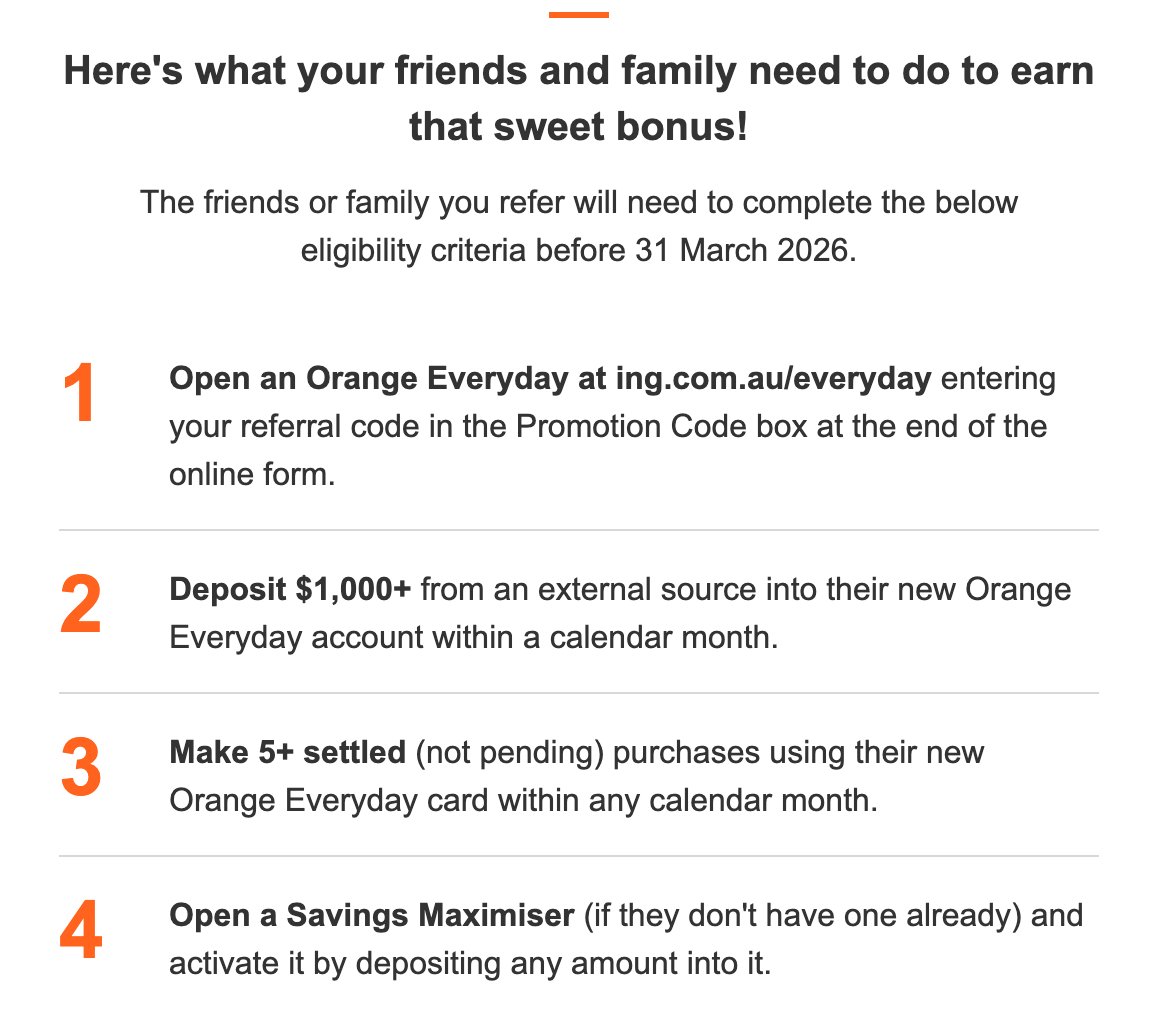 Here's what your friends and family need to do to earn that sweet bonus!

The friends or family you refer will need to complete the below eligibility criteria before 31 March 2026.

1 Open an Orange Everyday at ing.com.au/everyday entering your referral code in the Promotion Code box at the end of the online form.

2 Deposit $1,000+ from an external source into their new Orange Everyday account within a calendar month.

3 Make 5+ settled (not pending) purchases using their new Orange Everyday card within any calendar month.

4 Open a Savings Maximiser (if they don't have one already) and activate it by depositing any amount into it.